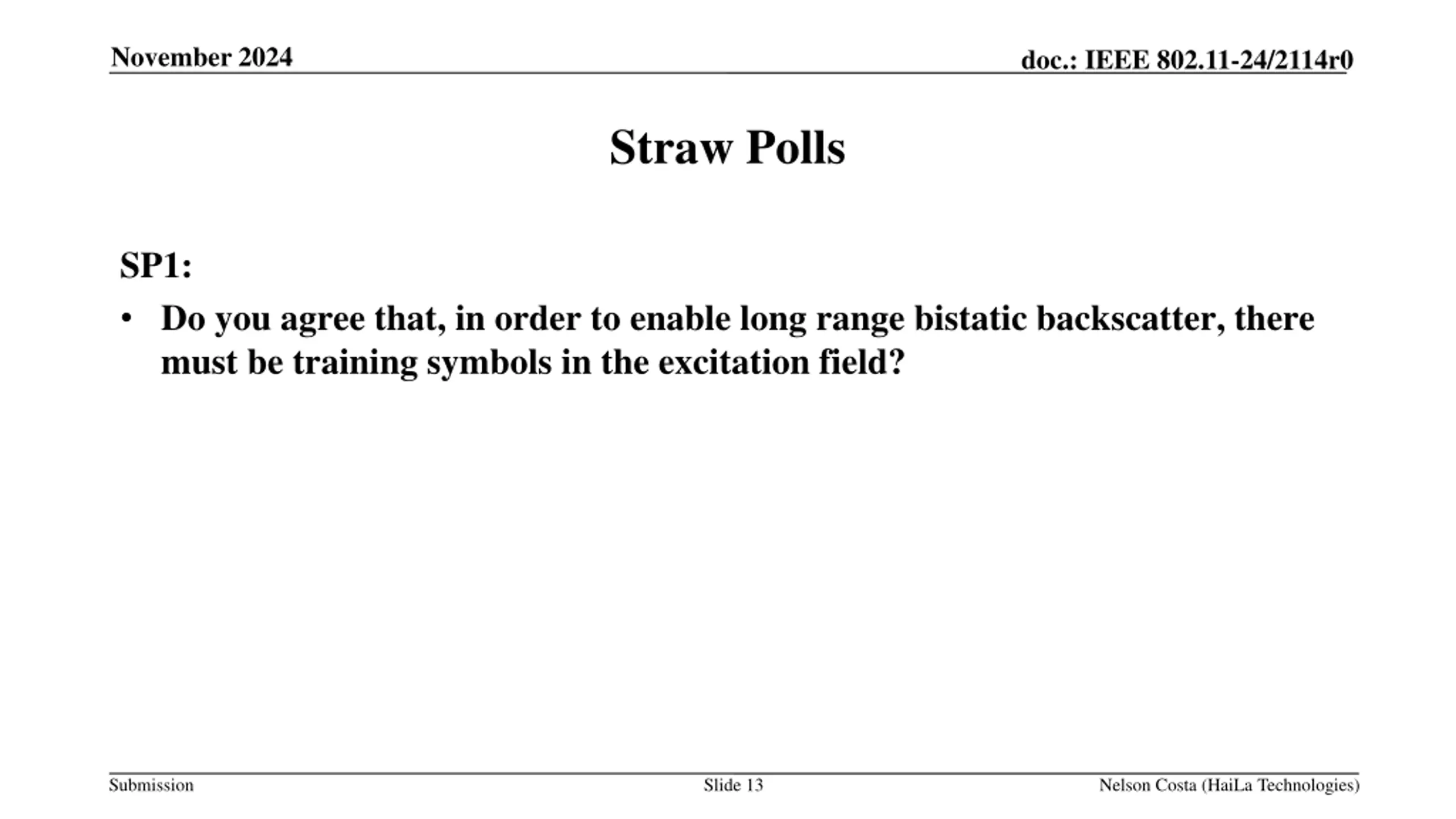 November 2024

doc.: IEEE 802.11-24/2114r0

Straw Polls

SP1:

• Do you agree that, in order to enable long range bistatic backscatter, there must be training symbols in the excitation field?

Submission

Slide 13

Nelson Costa (HaiLa Technologies)